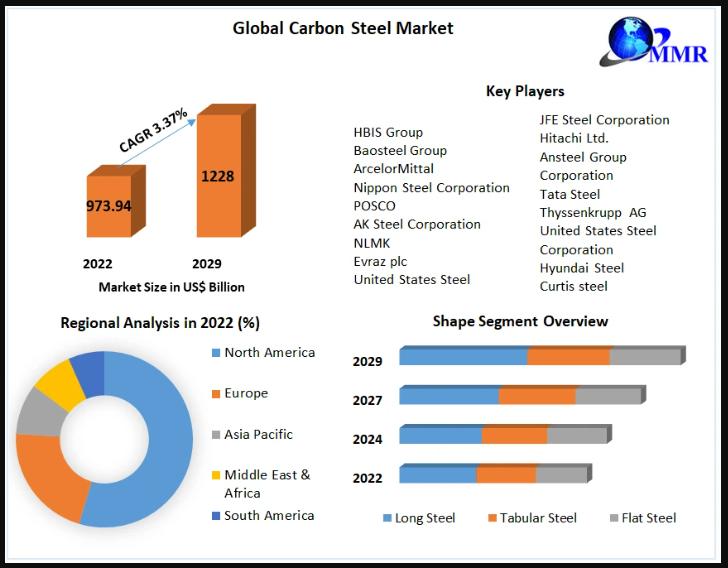 Global Carbon Steel Market

MMR

CAGR 3.37%

973.94

1228

2022

2029

Market Size in US$ Billion

Key Players

HBIS Group
Baosteel Group
ArcelorMittal
Nippon Steel Corporation
POSCO
AK Steel Corporation
NLMK
Evraz plc
United States Steel

JFE Steel Corporation
Hitachi Ltd.
Ansteel Group Corporation
Tata Steel
Thyssenkrupp AG
United States Steel Corporation
Hyundai Steel
Curtis steel

Regional Analysis in 2022 (%)

North America
Europe
Asia Pacific
Middle East & Africa
South America

Shape Segment Overview

2029
2027
2024
2022

Long Steel
Tabular Steel
Flat Steel